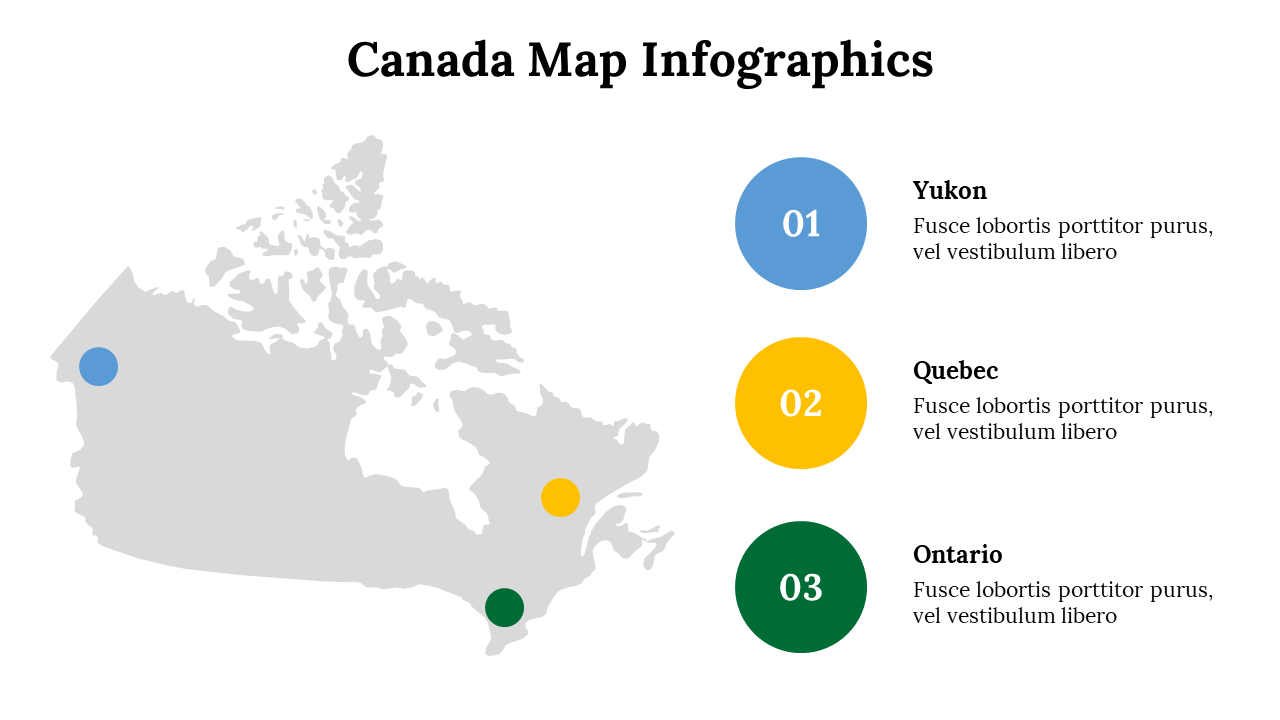 Canada Map Infographics

01

Yukon

Fusce lobortis porttitor purus, vel vestibulum libero

02

Quebec

Fusce lobortis porttitor purus, vel vestibulum libero

03

Ontario

Fusce lobortis porttitor purus, vel vestibulum libero